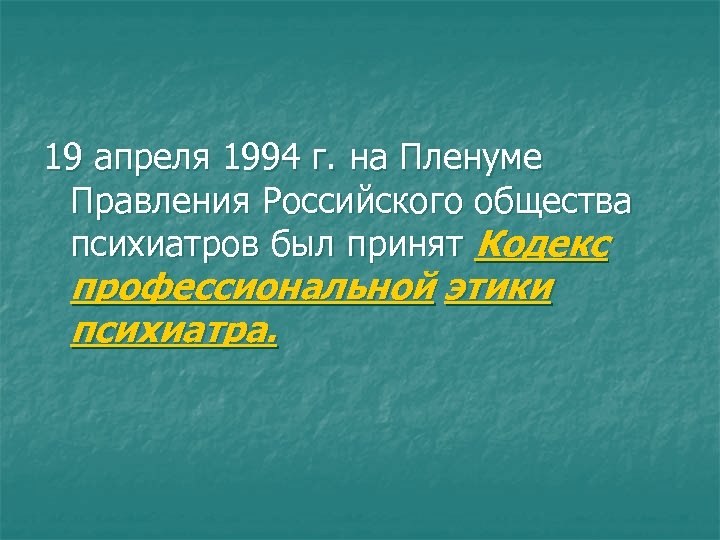 19 апреля 1994 г. на Пленуме Правления Российского общества психиатров был принят Кодекс профессиональной этики психиатра.